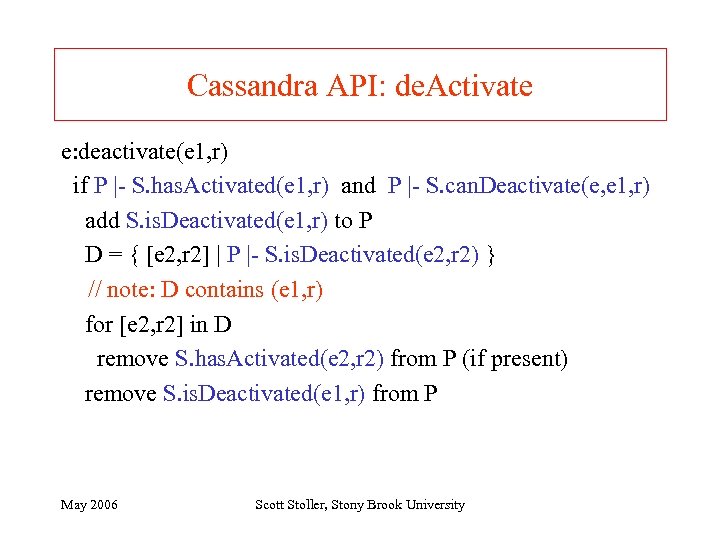 Cassandra API: deActivate

e:deactivate(e1,r)
if P |- S.hasActivated(e1,r) and P |- S.canDeactivate(e,e1,r)
add S.isDeactivated(e1,r) to P
D = { [e2,r2] | P |- S.isDeactivated(e2,r2) }
// note: D contains (e1,r)
for [e2,r2] in D
remove S.hasActivated(e2,r2) from P (if present)
remove S.isDeactivated(e1,r) from P

May 2006

Scott Stoller, Stony Brook University